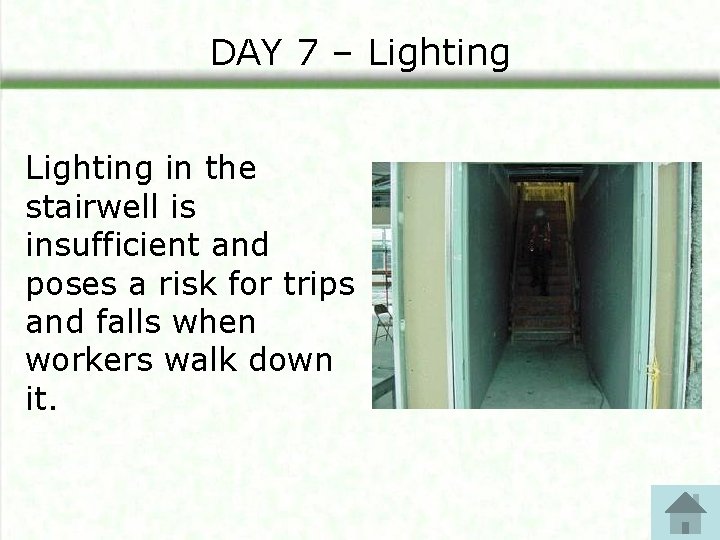 DAY 7 – Lighting

Lighting in the stairwell is insufficient and poses a risk for trips and falls when workers walk down it.